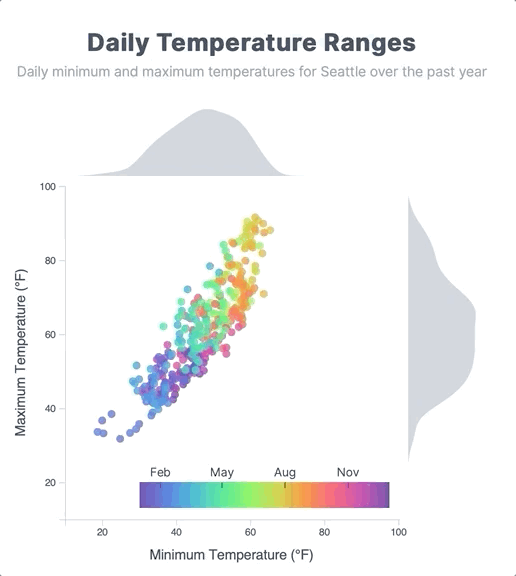 Daily Temperature Ranges

Daily minimum and maximum temperatures for Seattle over the past year

100

80

60

40

20

Maximum Temperature (°F)

Feb May Aug Nov

20 40 60 80 100

Minimum Temperature (°F)